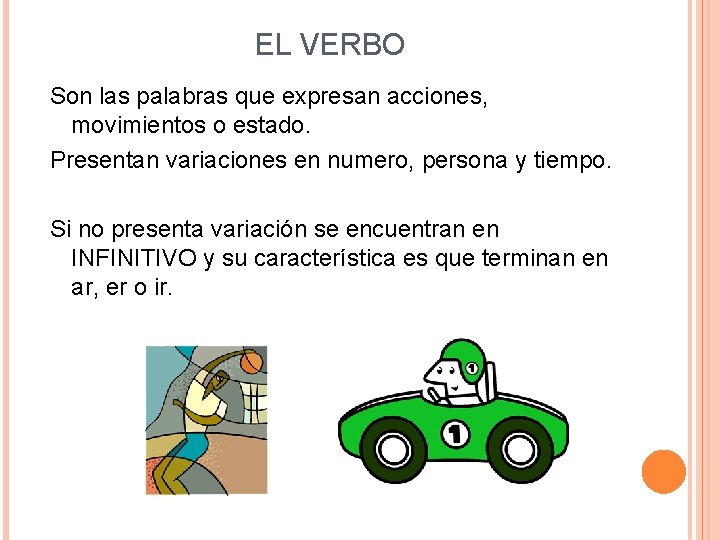 EL VERBO

Son las palabras que expresan acciones, movimientos o estado.

Presentan variaciones en numero, persona y tiempo.

Si no presenta variación se encuentran en INFINITIVO y su característica es que terminan en ar, er o ir.

1

1